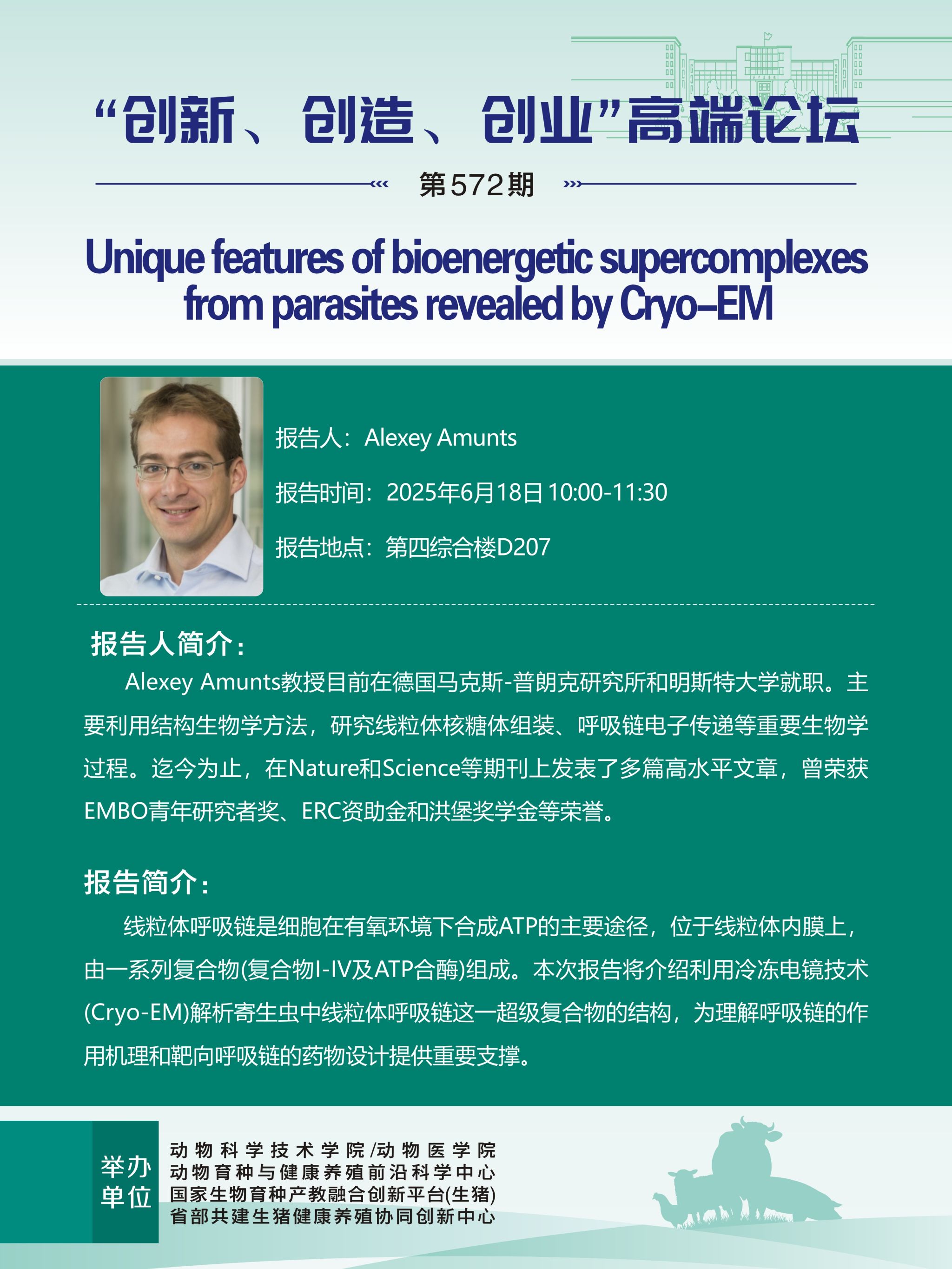 “创新、创造、创业”高端论坛

第572期

Unique features of bioenergetic supercomplexes from parasites revealed by Cryo-EM

报告人：Alexey Amunts

报告时间：2025年6月18日 10:00-11:30

报告地点：第四综合楼D207

报告人简介：

Alexey Amunts教授目前在德国马克斯-普朗克研究所和明斯特大学就职。主要利用结构生物学方法，研究线粒体核糖体组装、呼吸链电子传递等重要生物学过程。迄今为止，在Nature和Science等期刊上发表了多篇高水平文章，曾荣获EMBO青年研究者奖、ERC资助金和洪堡奖学金等荣誉。

报告简介：

线粒体呼吸链是细胞在有氧环境下合成ATP的主要途径，位于线粒体内膜上，由一系列复合物(复合物I-IV及ATP合酶)组成。本次报告将介绍利用冷冻电镜技术(Cryo-EM)解析寄生虫中线粒体呼吸链这一超级复合物的结构，为理解呼吸链的作用机理和靶向呼吸链的药物设计提供重要支撑。

举办单位

动物科学技术学院/动物医学院
动物育种与健康养殖前沿科学中心
国家生物育种产教融合创新平台(生猪)
省部共建生猪健康养殖协同创新中心